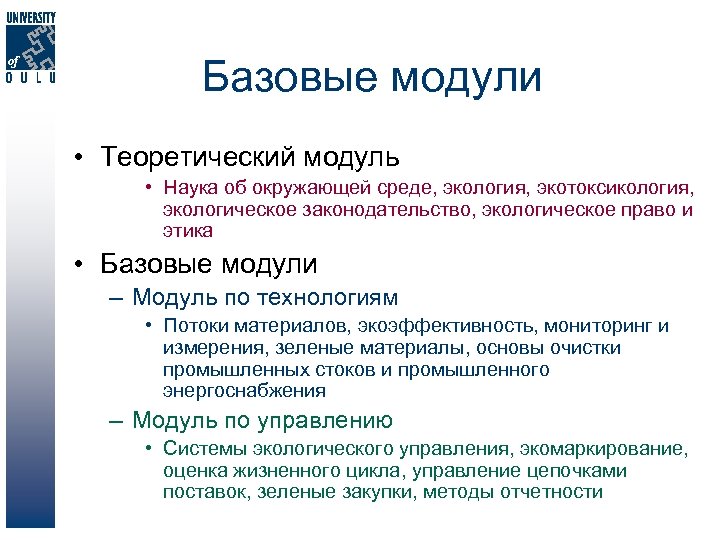 UNIVERSITY of OULU

Базовые модули

• Теоретический модуль
  • Наука об окружающей среде, экология, экотоксикология, экологическое законодательство, экологическое право и этика

• Базовые модули
  – Модуль по технологиям
    • Потоки материалов, экоэффективность, мониторинг и измерения, зеленые материалы, основы очистки промышленных стоков и промышленного энергоснабжения
  – Модуль по управлению
    • Системы экологического управления, экомаркирование, оценка жизненного цикла, управление цепочками поставок, зеленые закупки, методы отчетности